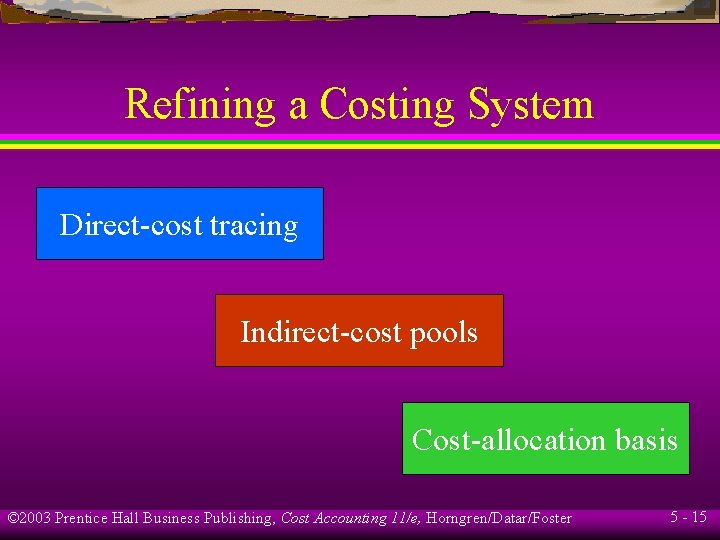 Refining a Costing System

Direct-cost tracing

Indirect-cost pools

Cost-allocation basis

©2003 Prentice Hall Business Publishing, Cost Accounting 11/e, Horngren/Datar/Foster

5 - 15